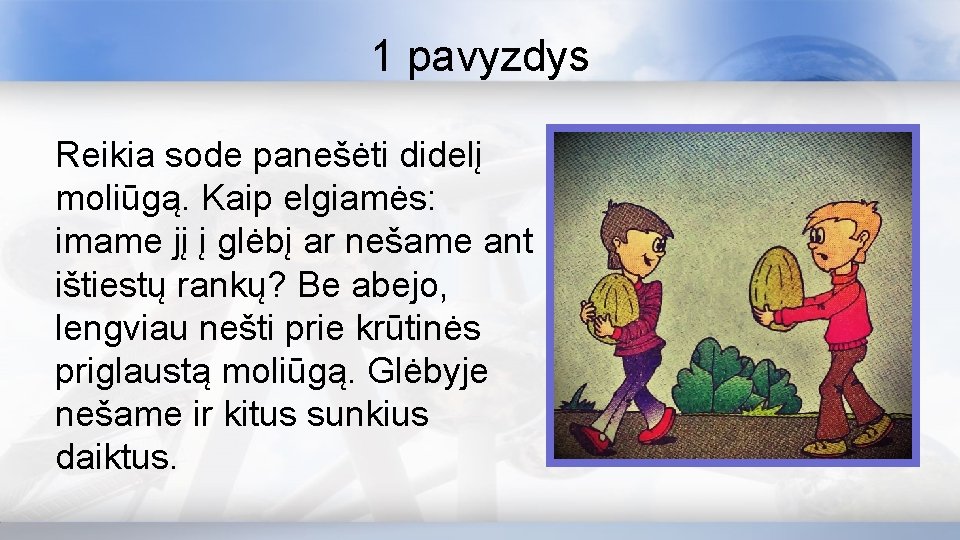 1 pavyzdys

Reikia sode panešėti didelį moliūgą. Kaip elgiamės: imame jį į glėbį ar nešame ant ištiestų rankų? Be abejo, lengviau nešti prie krūtinės priglaustą moliūgą. Glėbyje nešame ir kitus sunkius daiktus.